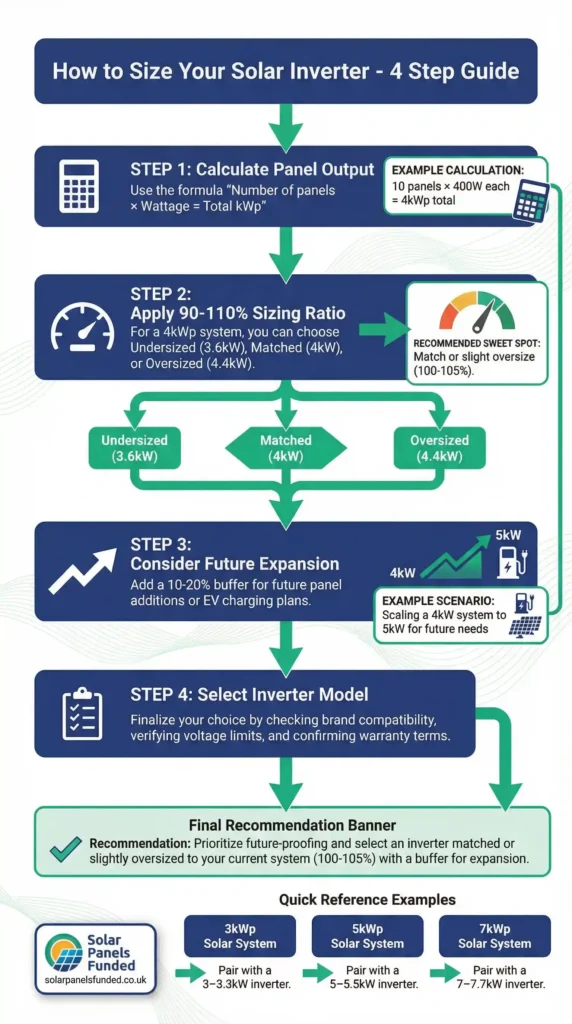 How to Size Your Solar Inverter - 4 Step Guide

STEP 1: Calculate Panel Output
Use the formula "Number of panels × Wattage = Total kWp"

EXAMPLE CALCULATION:
10 panels × 400W each = 4kWp total

STEP 2:
Apply 90-110% Sizing Ratio
For a 4kWp system, you can choose Undersized (3.6kW), Matched (4kW), or Oversized (4.4kW).

RECOMMENDED SWEET SPOT:
Match or slight oversize (100-105%).

Undersized (3.6kW)

Matched (4kW)

Oversized (4.4kW)

STEP 3:
Consider Future Expansion
Add a 10-20% buffer for future panel additions or EV charging plans.

4kW

5kW

EXAMPLE SCENARIO:
Scaling a 4kW system to 5kW for future needs

STEP 4: Select Inverter Model
Finalize your choice by checking brand compatibility, verifying voltage limits, and confirming warranty terms.

Final Recommendation Banner
Recommendation: Prioritize future-proofing and select an inverter matched or slightly oversized to your current system (100-105%) with a buffer for expansion.

Quick Reference Examples

Solar Panels Funded
solarpanelsfunded.co.uk

3kWp Solar System
Pair with a 3–3.3kW inverter.

5kWp Solar System
Pair with a 5–5.5kW inverter.

7kWp Solar System
Pair with a 7–7.7kW inverter.